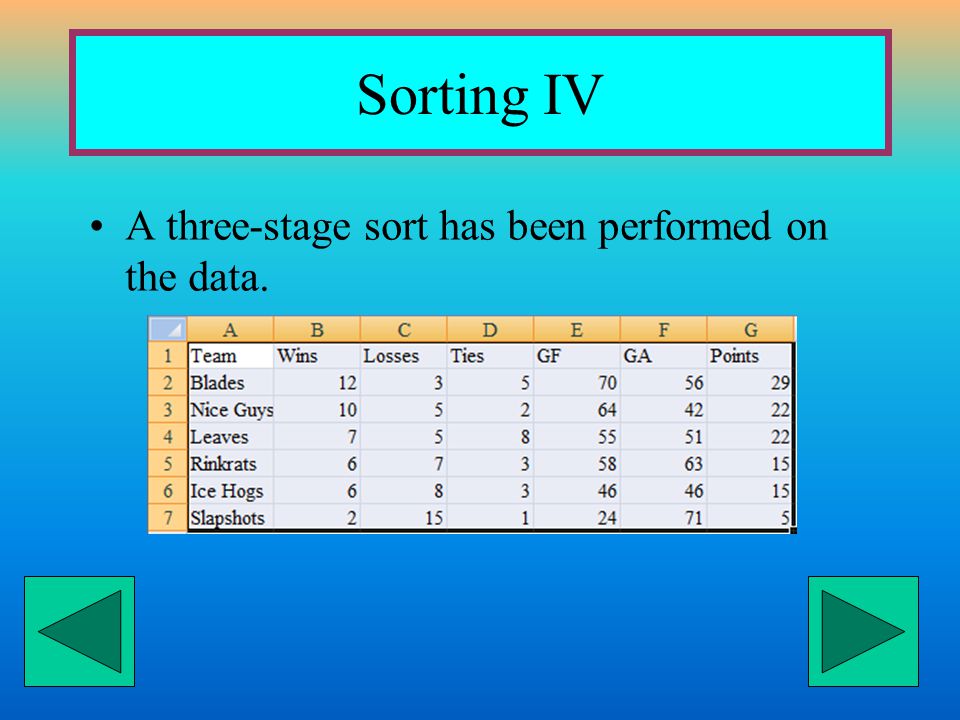 Sorting IV

• A three-stage sort has been performed on the data.

|  | A | B | C | D | E | F | G |
|---|---|---|---|---|---|---|---|
| 1 | Team | Wins | Losses | Ties | GF | GA | Points |
| 2 | Blades | 12 | 3 | 5 | 70 | 56 | 29 |
| 3 | Nice Guys | 10 | 5 | 2 | 64 | 42 | 22 |
| 4 | Leaves | 7 | 5 | 8 | 55 | 51 | 22 |
| 5 | Rinkrats | 6 | 7 | 3 | 58 | 63 | 15 |
| 6 | Ice Hogs | 6 | 8 | 3 | 46 | 46 | 15 |
| 7 | Slapshots | 2 | 15 | 1 | 24 | 71 | 5 |